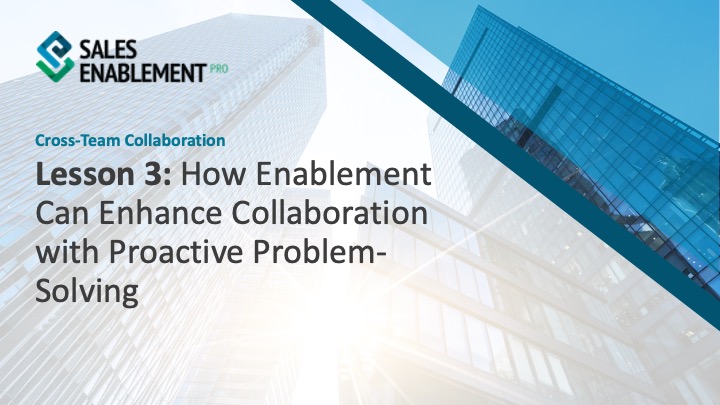 SALES ENABLEMENT PRO

Cross-Team Collaboration

Lesson 3: How Enablement Can Enhance Collaboration with Proactive Problem-Solving